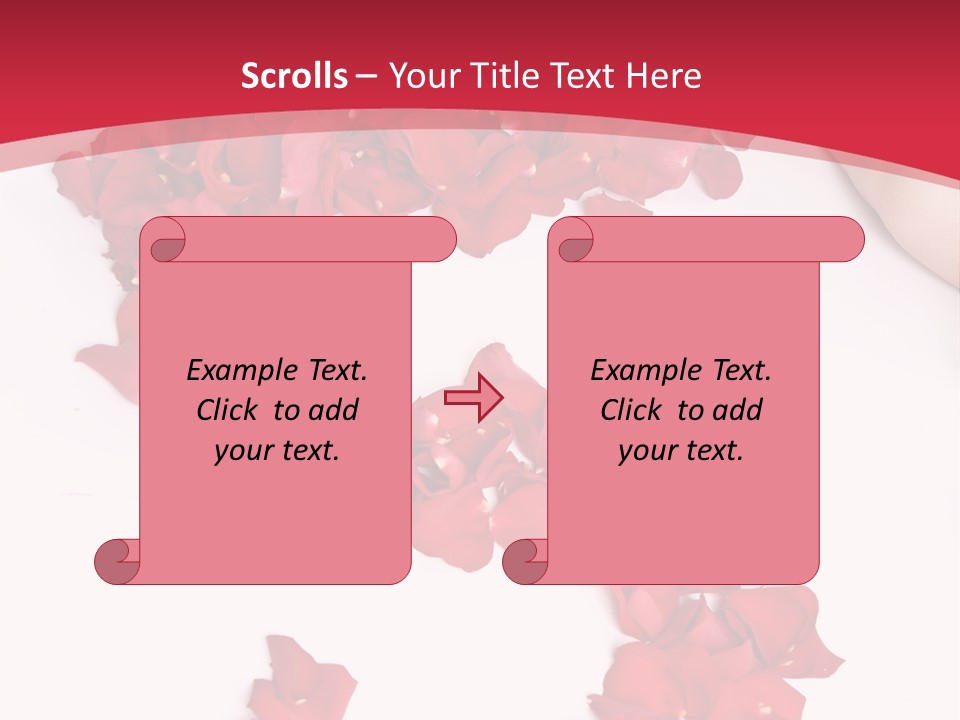 Scrolls – Your Title Text Here

Example Text. Click to add your text.

Example Text. Click to add your text.